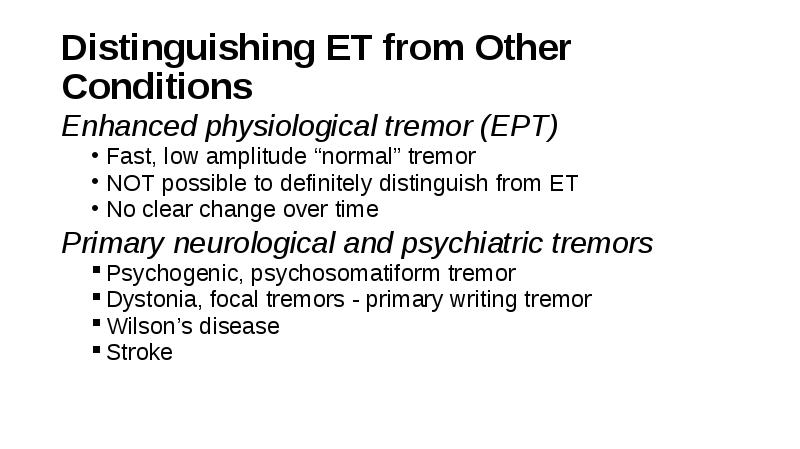 Distinguishing ET from Other Conditions

Enhanced physiological tremor (EPT)

• Fast, low amplitude “normal” tremor
• NOT possible to definitely distinguish from ET
• No clear change over time

Primary neurological and psychiatric tremors

▪ Psychogenic, psychosomatiform tremor
▪ Dystonia, focal tremors - primary writing tremor
▪ Wilson’s disease
▪ Stroke